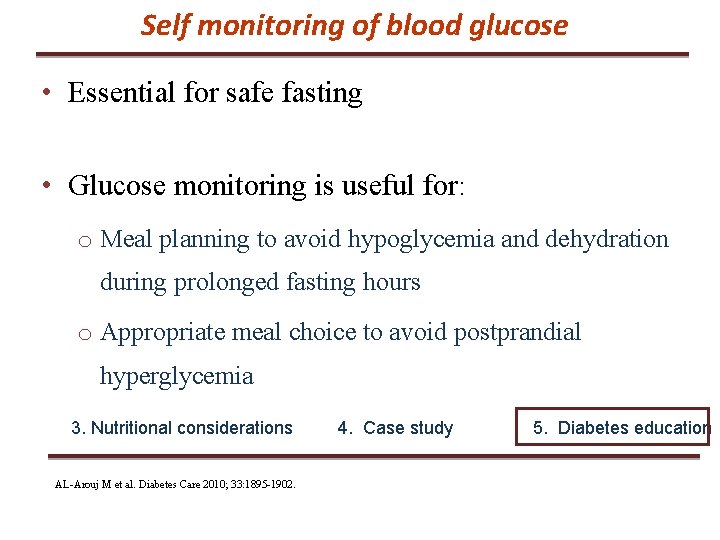 Self monitoring of blood glucose

• Essential for safe fasting

• Glucose monitoring is useful for:

o Meal planning to avoid hypoglycemia and dehydration during prolonged fasting hours

o Appropriate meal choice to avoid postprandial hyperglycemia

3. Nutritional considerations 4. Case study 5. Diabetes education

AL-Arouj M et al. Diabetes Care 2010; 33:1895-1902.